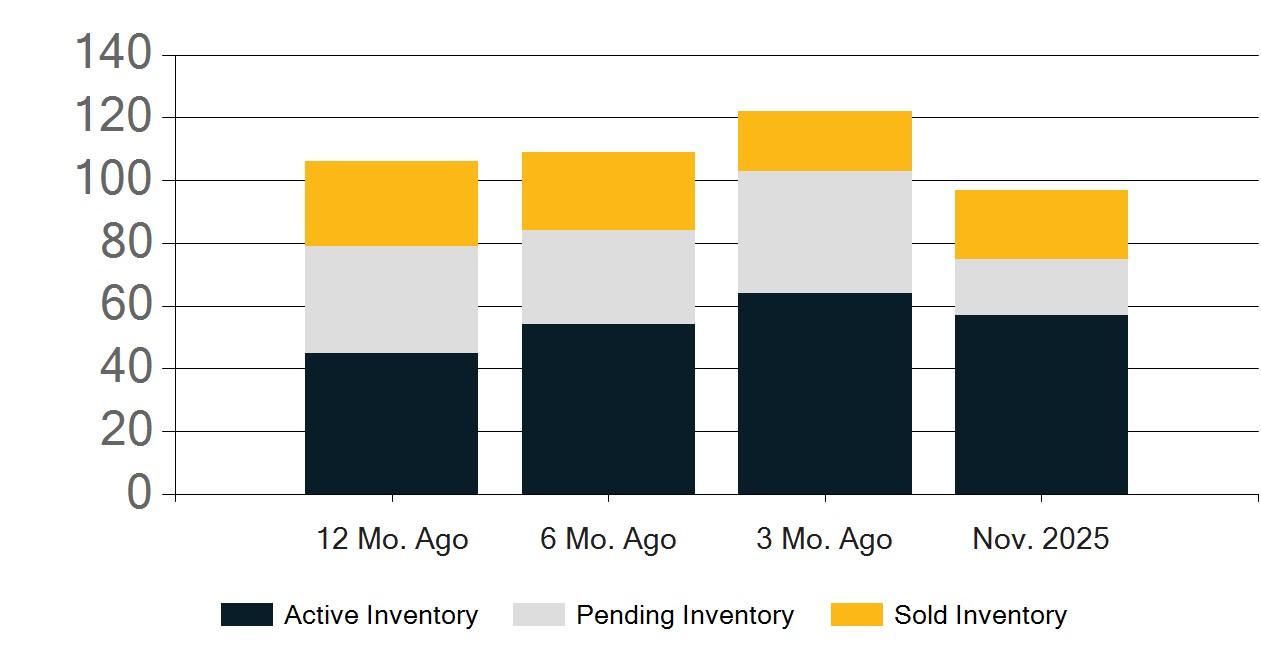 140
120
100
80
60
40
20
0

12 Mo. Ago
6 Mo. Ago
3 Mo. Ago
Nov. 2025

Active Inventory
Pending Inventory
Sold Inventory